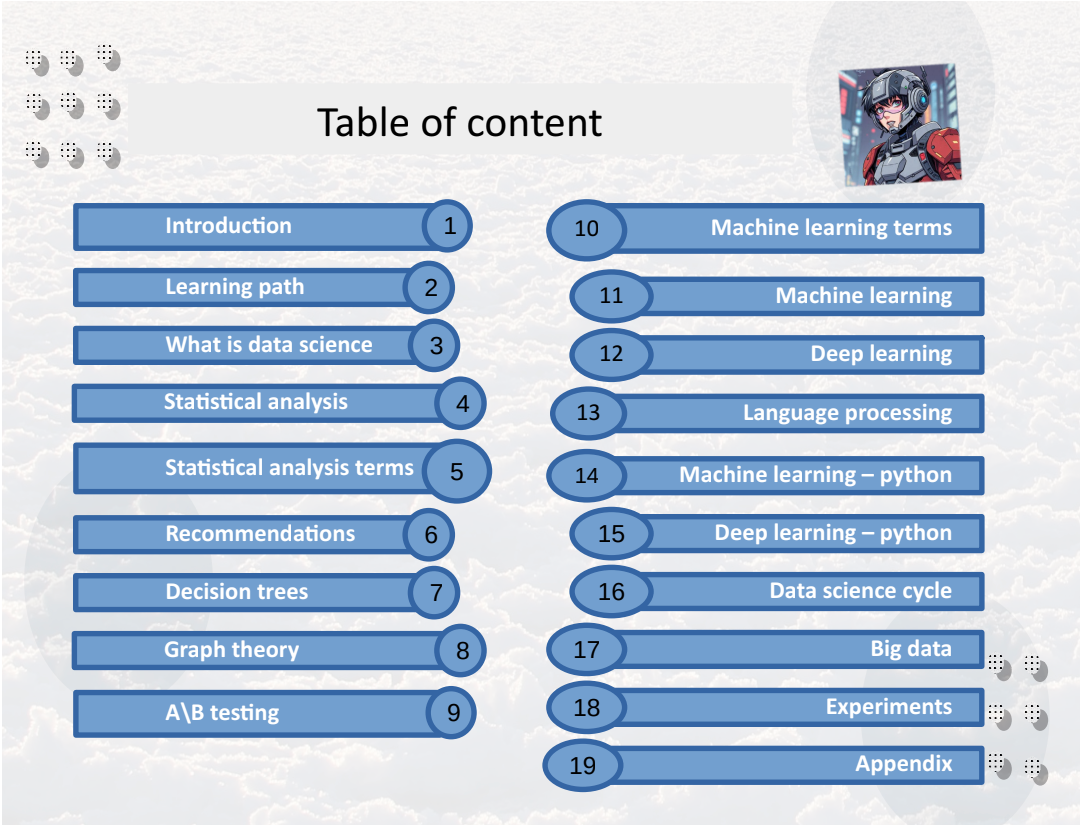 Table of content

Introduction 1

Learning path 2

What is data science 3

Statistical analysis 4

Statistical analysis terms 5

Recommendations 6

Decision trees 7

Graph theory 8

A\B testing 9

10 Machine learning terms

11 Machine learning

12 Deep learning

13 Language processing

14 Machine learning – python

15 Deep learning – python

16 Data science cycle

17 Big data

18 Experiments

19 Appendix